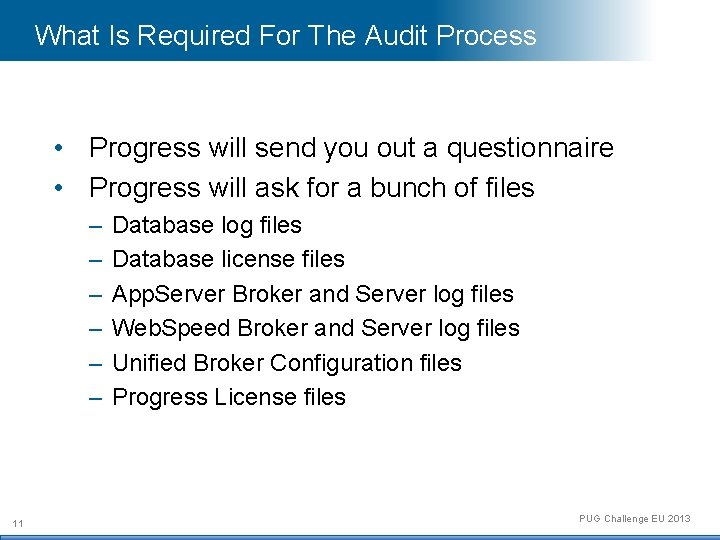 What Is Required For The Audit Process

• Progress will send you out a questionnaire
• Progress will ask for a bunch of files
– Database log files
– Database license files
– AppServer Broker and Server log files
– WebSpeed Broker and Server log files
– Unified Broker Configuration files
– Progress License files

11

PUG Challenge EU 2013